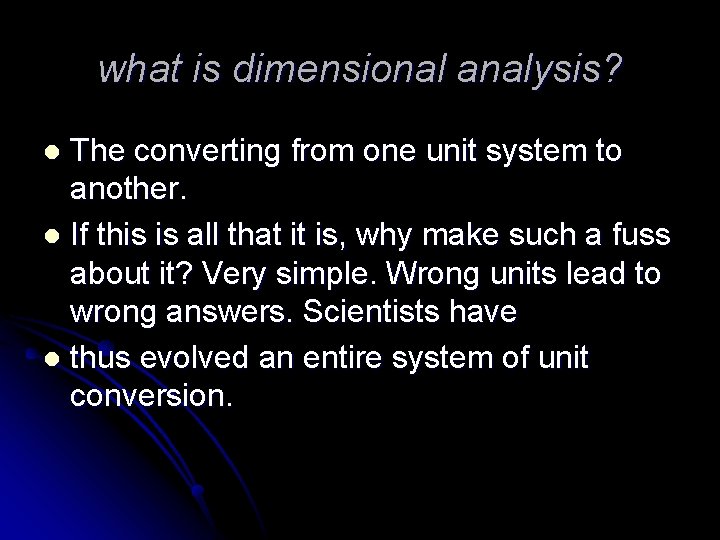 what is dimensional analysis?

- The converting from one unit system to another.
- If this is all that it is, why make such a fuss about it? Very simple. Wrong units lead to wrong answers. Scientists have
- thus evolved an entire system of unit conversion.